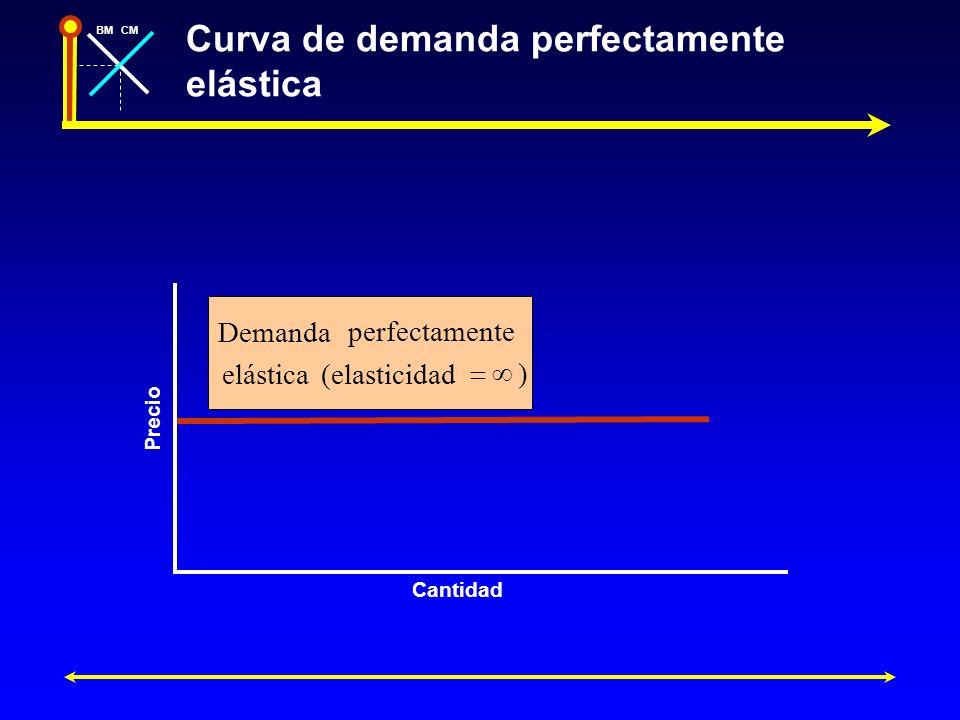 BM CM

Curva de demanda perfectamente elástica

Demanda perfectamente elástica (elasticidad $= \infty$)

Precio

Cantidad